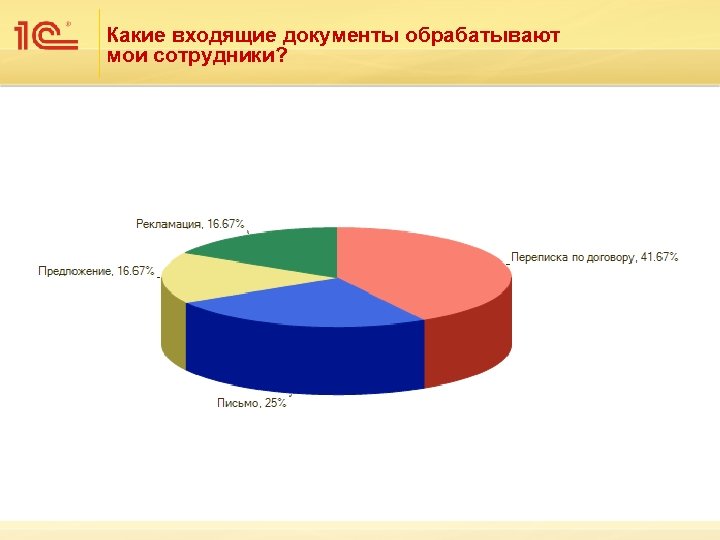 1С®

Какие входящие документы обрабатывают мои сотрудники?

Рекламация, 16.67%

Предложение, 16.67%

Переписка по договору, 41.67%

Письмо, 25%